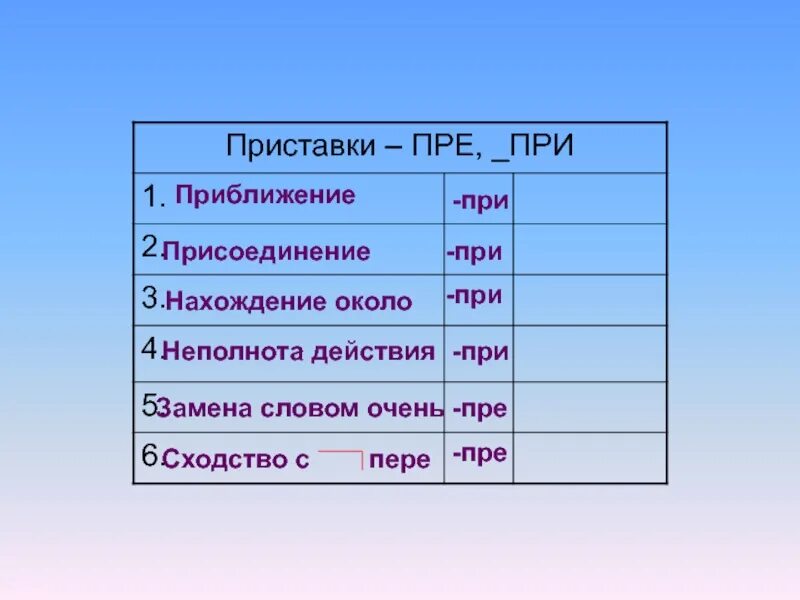 | Приставки – ПРЕ, _ПРИ | | |
|---|---|---|
| 1. Приближение | -при | |
| 2. Присоединение | -при | |
| 3. Нахождение около | -при | |
| 4. Неполнота действия | -при | |
| 5. Замена словом очень | -пре | |
| 6. Сходство с пере | -пре | |